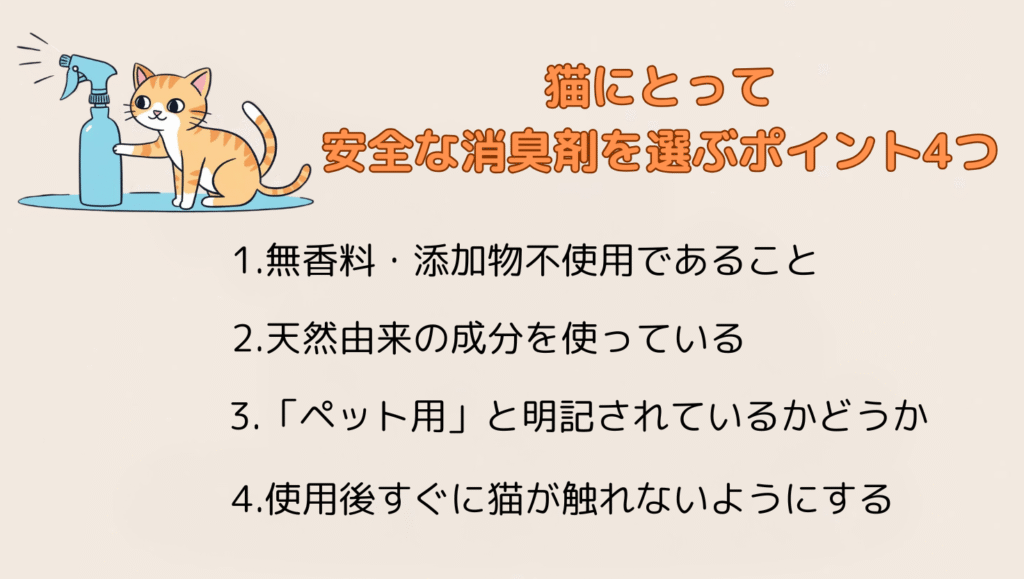 猫にとって
安全な消臭剤を選ぶポイント4つ

1.無香料・添加物不使用であること

2.天然由来の成分を使っている

3.「ペット用」と明記されているかどうか

4.使用後すぐに猫が触れないようにする